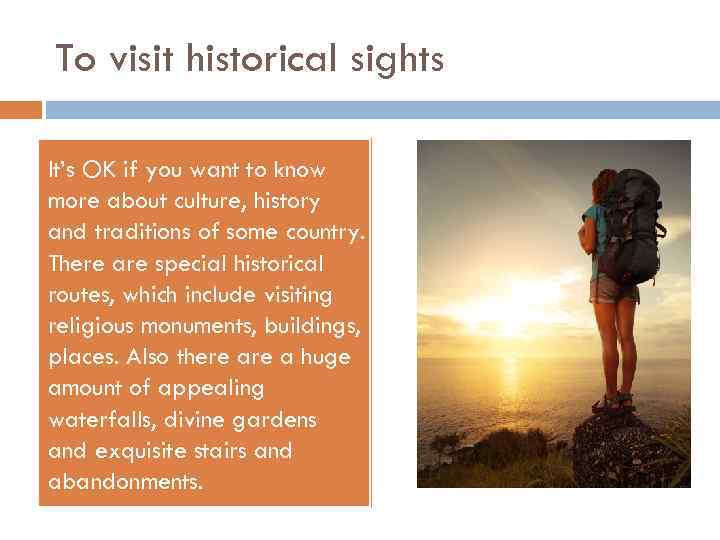 To visit historical sights

It's OK if you want to know more about culture, history and traditions of some country. There are special historical routes, which include visiting religious monuments, buildings, places. Also there are a huge amount of appealing waterfalls, divine gardens and exquisite stairs and abandonments.